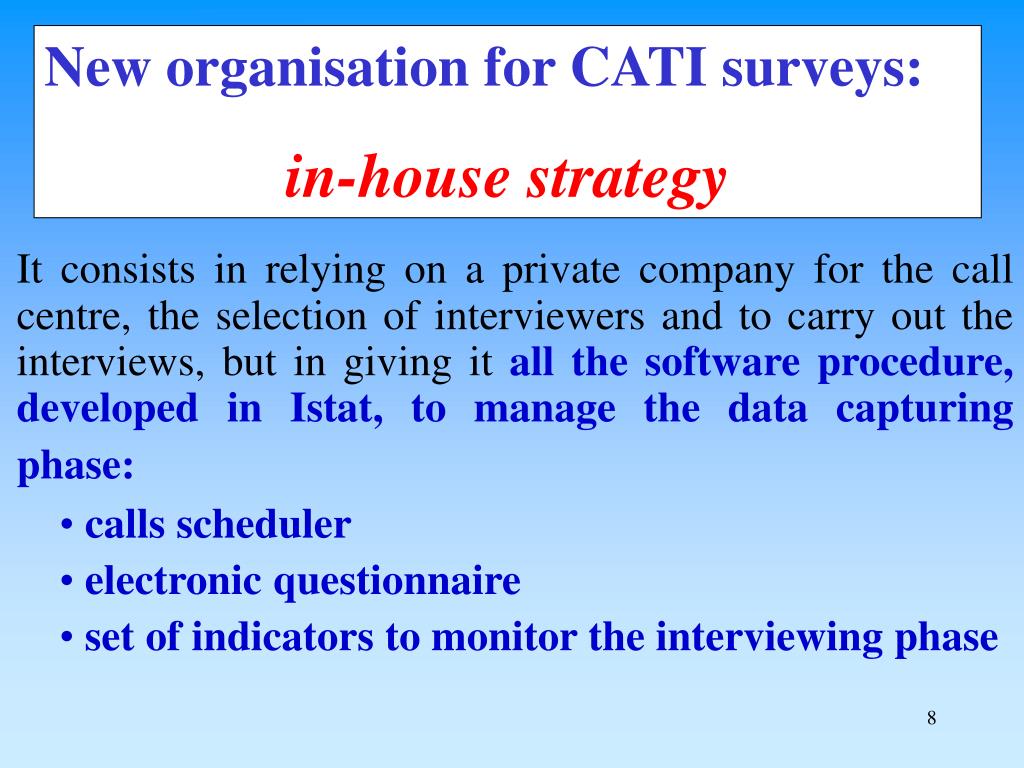 New organisation for CATI surveys:

in-house strategy

It consists in relying on a private company for the call centre, the selection of interviewers and to carry out the interviews, but in giving it all the software procedure, developed in Istat, to manage the data capturing phase:

• calls scheduler
• electronic questionnaire
• set of indicators to monitor the interviewing phase

8